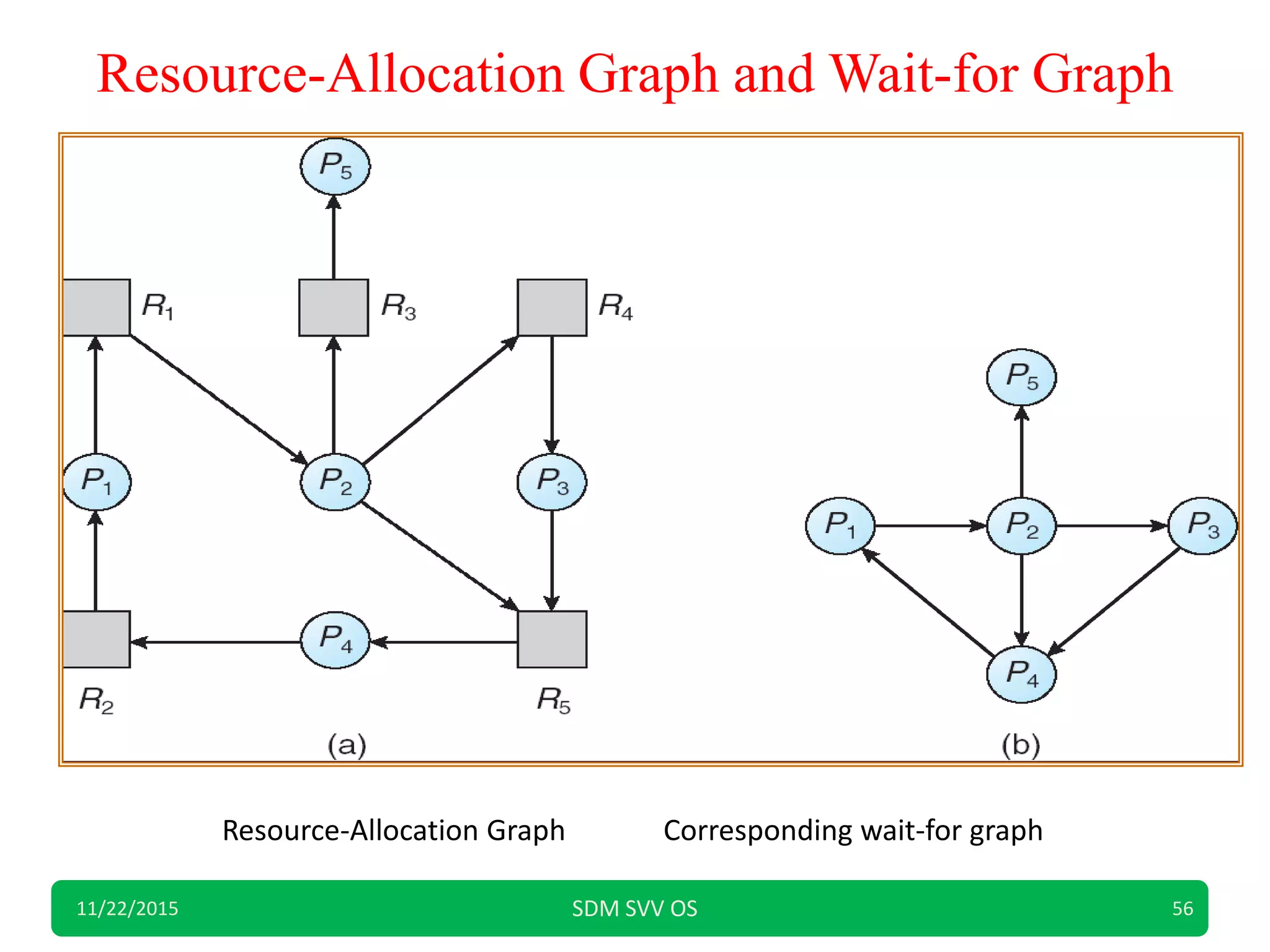 Resource-Allocation Graph and Wait-for Graph

$P_5$

$R_1$ $R_3$ $R_4$

$P_1$ $P_2$ $P_3$

$P_4$

$R_2$ $R_5$

(a)

$P_5$

$P_1$ $P_2$ $P_3$

$P_4$

(b)

Resource-Allocation Graph

Corresponding wait-for graph

11/22/2015

SDM SVV OS

56